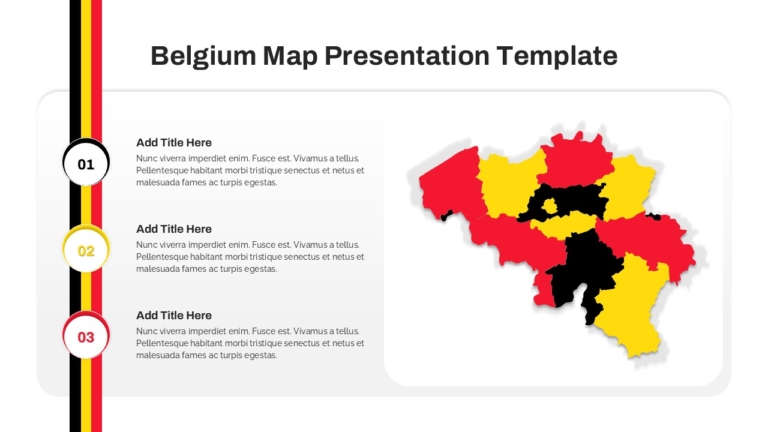 Belgium Map Presentation Template

01

Add Title Here

Nunc viverra imperdiet enim. Fusce est. Vivamus a tellus. Pellentesque habitant morbi tristique senectus et netus et malesuada fames ac turpis egestas.

02

Add Title Here

Nunc viverra imperdiet enim. Fusce est. Vivamus a tellus. Pellentesque habitant morbi tristique senectus et netus et malesuada fames ac turpis egestas.

03

Add Title Here

Nunc viverra imperdiet enim. Fusce est. Vivamus a tellus. Pellentesque habitant morbi tristique senectus et netus et malesuada fames ac turpis egestas.